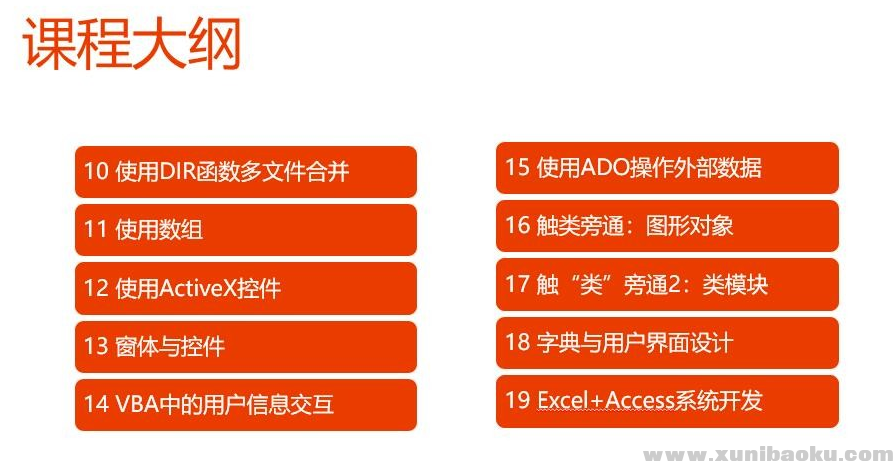 课程大纲

10 使用DIR函数多文件合并

11 使用数组

12 使用ActiveX控件

13 窗体与控件

14 VBA中的用户信息交互

15 使用ADO操作外部数据

16 触类旁通：图形对象

17 触“类”旁通2：类模块

18 字典与用户界面设计

19 Excel+Access系统开发

www.xunibaoku.com